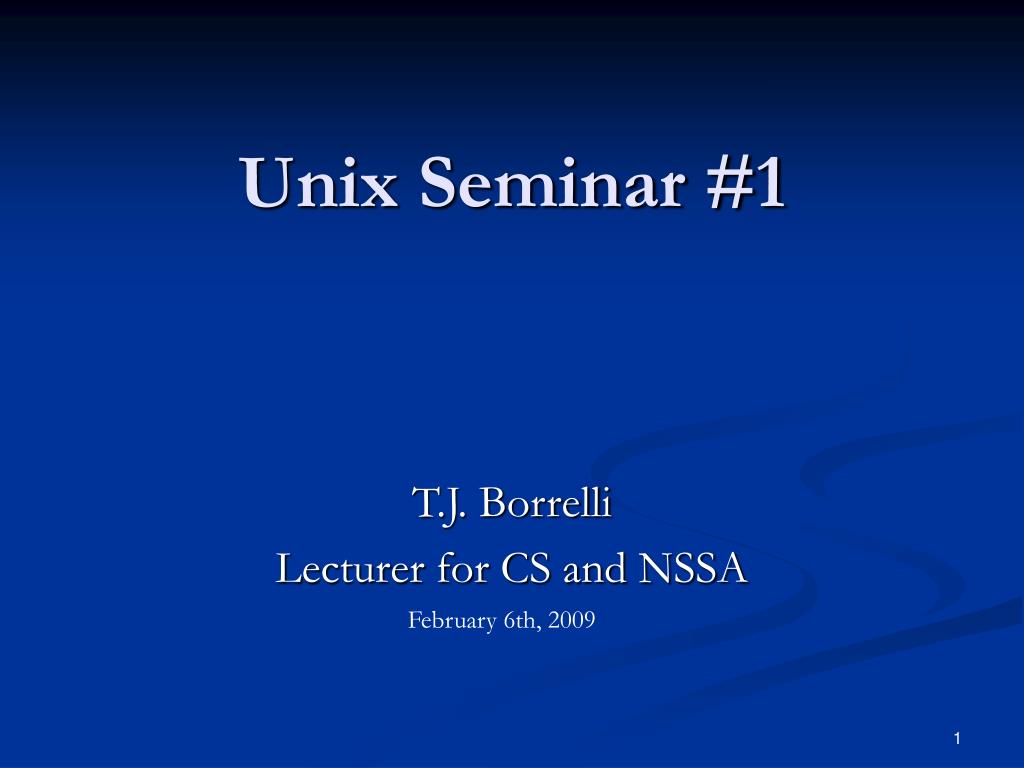 Unix Seminar #1

T.J. Borrelli
Lecturer for CS and NSSA
February 6th, 2009

1